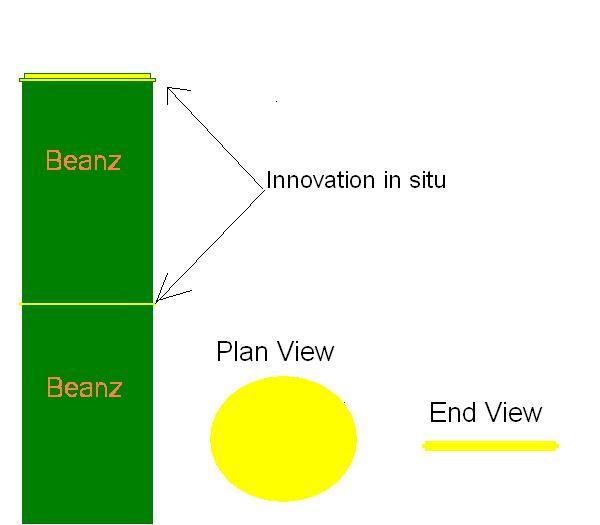 Beanz

Innovation in situ

Beanz

Plan View

End View